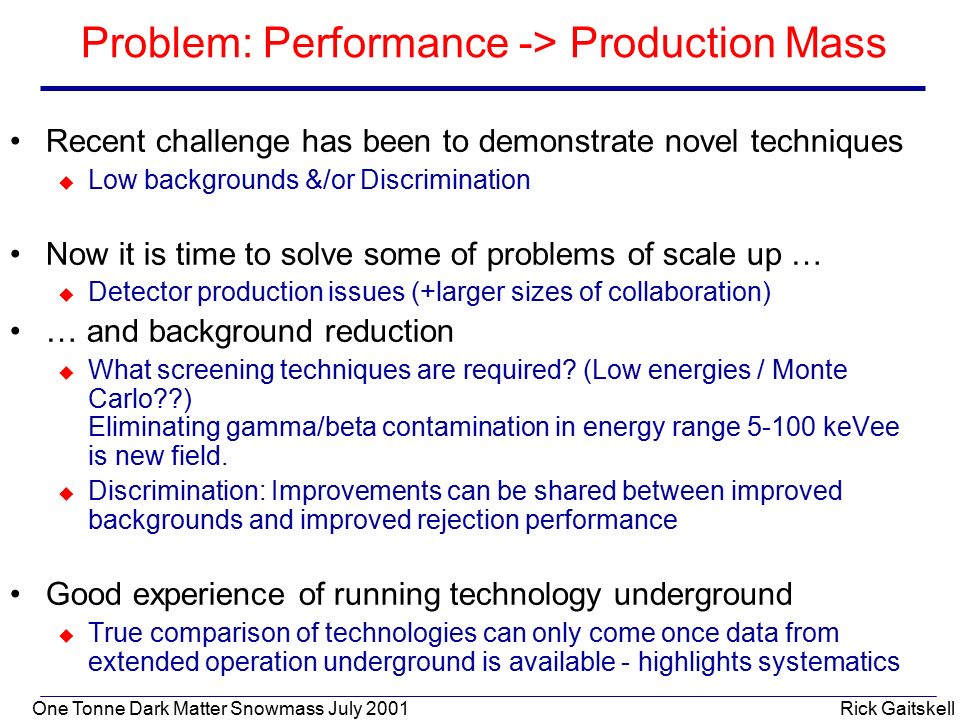 Problem: Performance -> Production Mass

• Recent challenge has been to demonstrate novel techniques
◆ Low backgrounds &/or Discrimination

• Now it is time to solve some of problems of scale up …
◆ Detector production issues (+larger sizes of collaboration)

• … and background reduction
◆ What screening techniques are required? (Low energies / Monte Carlo??)
Eliminating gamma/beta contamination in energy range 5-100 keVee is new field.
◆ Discrimination: Improvements can be shared between improved backgrounds and improved rejection performance

• Good experience of running technology underground
◆ True comparison of technologies can only come once data from extended operation underground is available - highlights systematics

One Tonne Dark Matter Snowmass July 2001

Rick Gaitskell